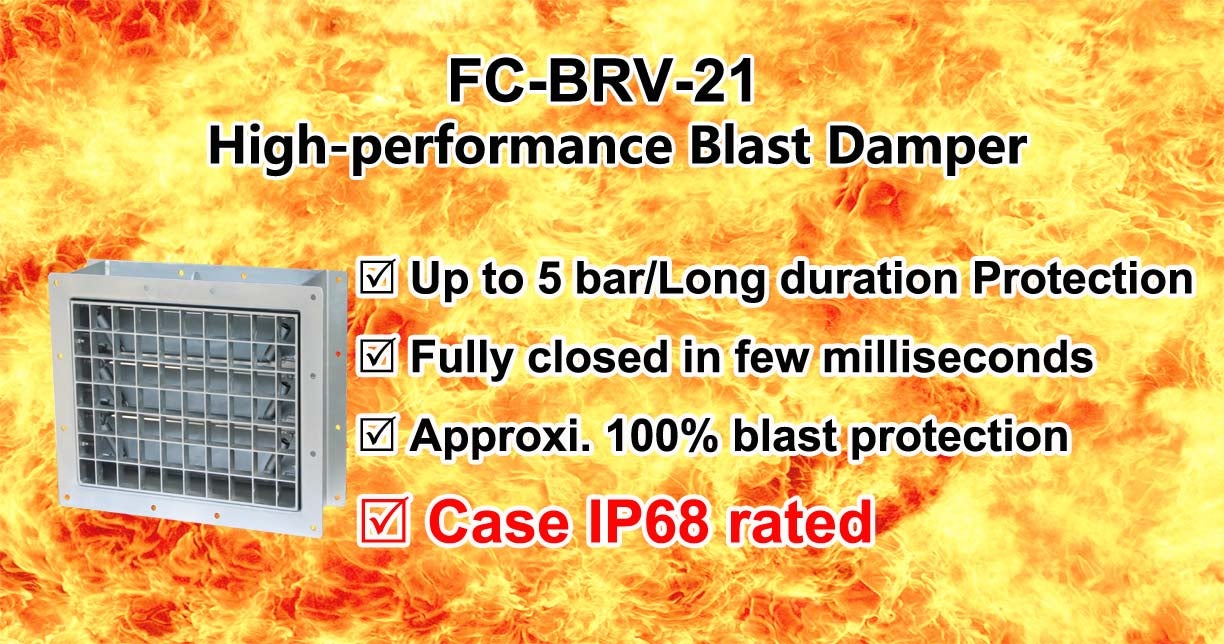 FC-BRV-21
High-performance Blast Damper

☑ Up to 5 bar/Long duration Protection
☑ Fully closed in few milliseconds
☑ Approxi. 100% blast protection
☑ Case IP68 rated